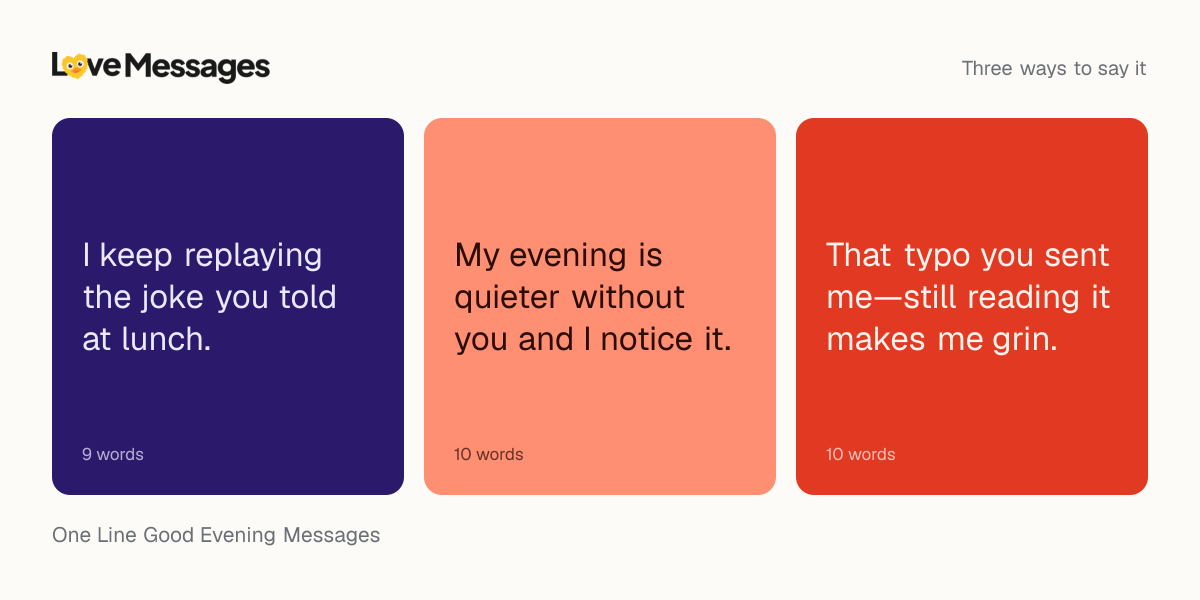 LoveMessages

Three ways to say it

I keep replaying the joke you told at lunch.

9 words

My evening is quieter without you and I notice it.

10 words

That typo you sent me—still reading it makes me grin.

10 words

One Line Good Evening Messages